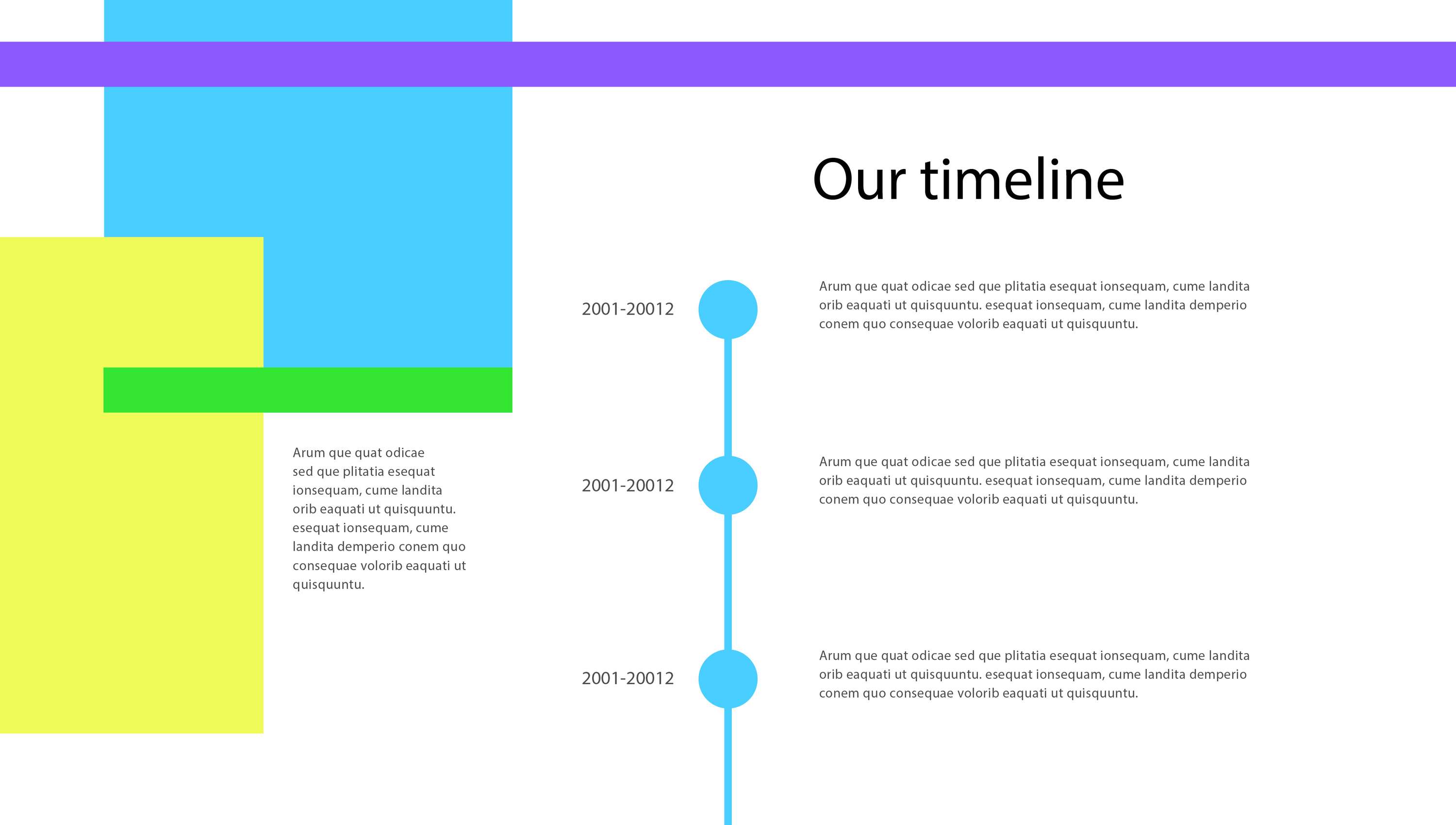 Our timeline

Arum que quat odicae sed que plitatia esequat ionsequam, cume landita orib eaquati ut quisquuntu. esequat ionsequam, cume landita demperio conem quo consequae volorib eaquati ut quisquuntu.

2001-20012

Arum que quat odicae sed que plitatia esequat ionsequam, cume landita orib eaquati ut quisquuntu. esequat ionsequam, cume landita demperio conem quo consequae volorib eaquati ut quisquuntu.

2001-20012

Arum que quat odicae sed que plitatia esequat ionsequam, cume landita orib eaquati ut quisquuntu. esequat ionsequam, cume landita demperio conem quo consequae volorib eaquati ut quisquuntu.

2001-20012

Arum que quat odicae sed que plitatia esequat ionsequam, cume landita orib eaquati ut quisquuntu. esequat ionsequam, cume landita demperio conem quo consequae volorib eaquati ut quisquuntu.